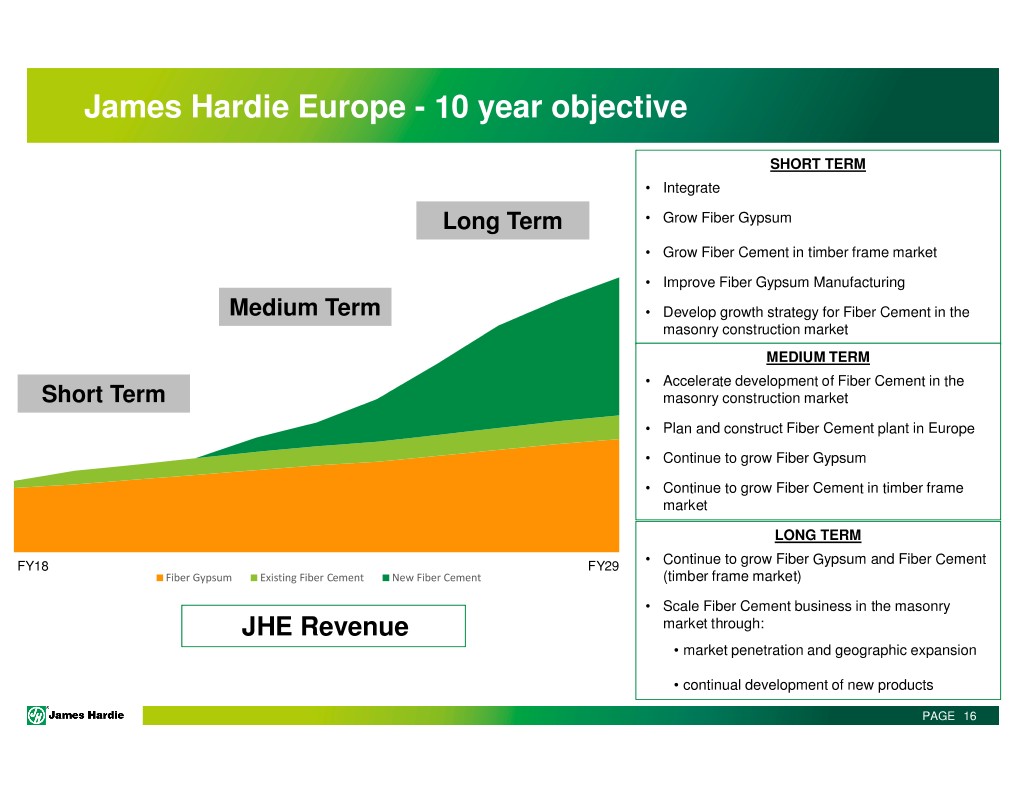 James Hardie Europe - 10 year objective

Long Term

Medium Term

Short Term

FY18

FY29

Fiber Gypsum    Existing Fiber Cement    New Fiber Cement

JHE Revenue

SHORT TERM

• Integrate

• Grow Fiber Gypsum

• Grow Fiber Cement in timber frame market

• Improve Fiber Gypsum Manufacturing

• Develop growth strategy for Fiber Cement in the masonry construction market

MEDIUM TERM

• Accelerate development of Fiber Cement in the masonry construction market

• Plan and construct Fiber Cement plant in Europe

• Continue to grow Fiber Gypsum

• Continue to grow Fiber Cement in timber frame market

LONG TERM

• Continue to grow Fiber Gypsum and Fiber Cement (timber frame market)

• Scale Fiber Cement business in the masonry market through:

• market penetration and geographic expansion

• continual development of new products

James Hardie

PAGE 16